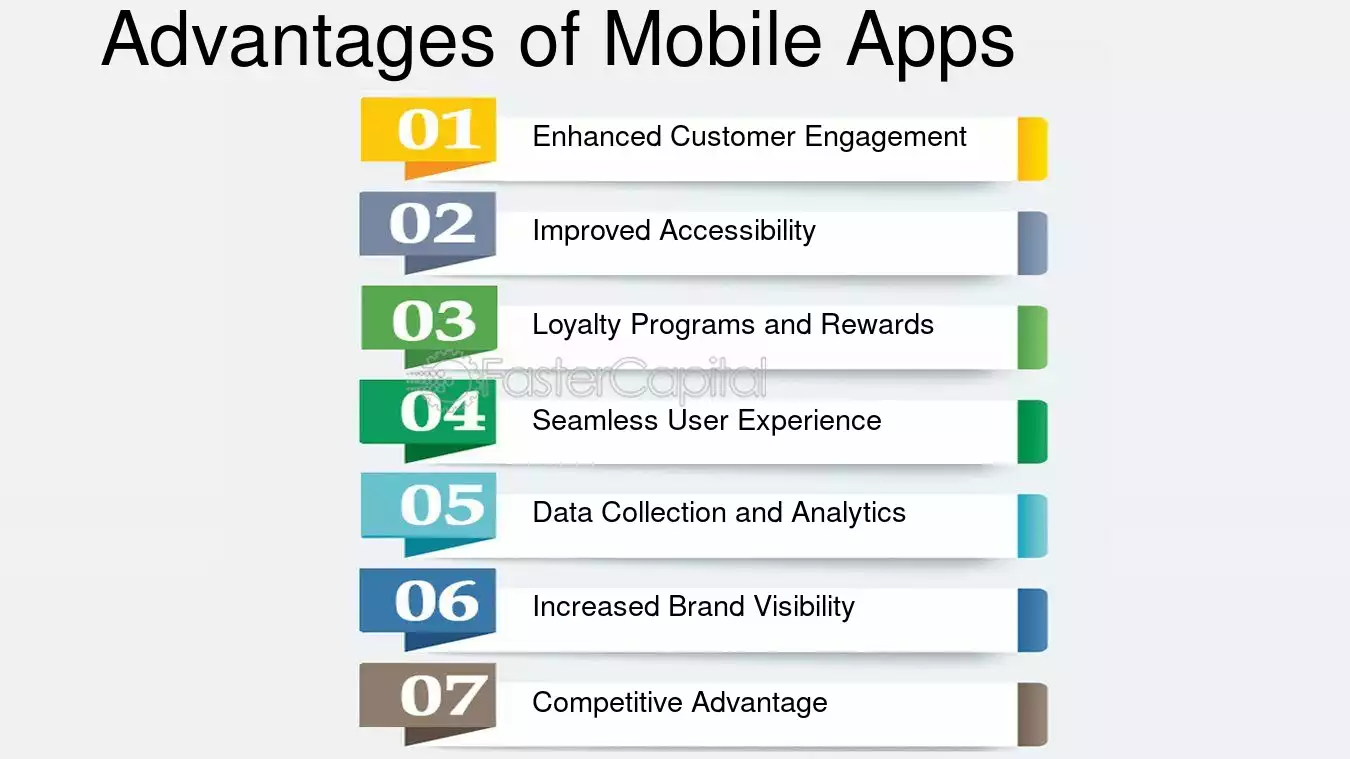 Advantages of Mobile Apps

01 Enhanced Customer Engagement

02 Improved Accessibility

03 Loyalty Programs and Rewards

FasterCapital

04 Seamless User Experience

05 Data Collection and Analytics

06 Increased Brand Visibility

07 Competitive Advantage